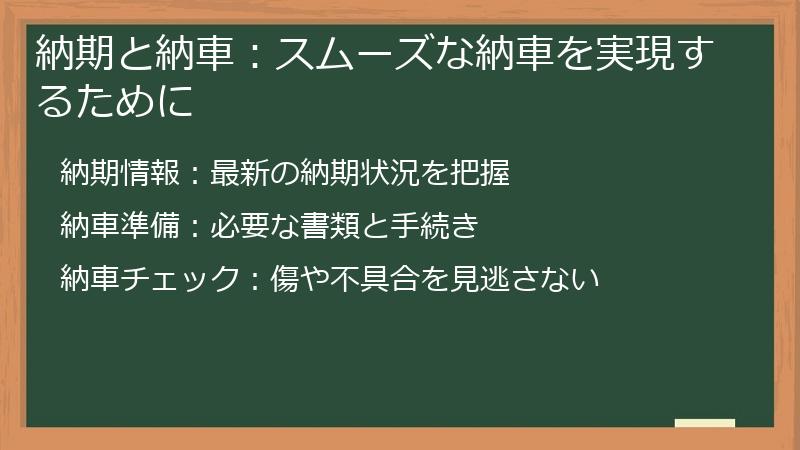 納期と納車：スムーズな納車を実現するために

納期情報：最新の納期状況を把握

納車準備：必要な書類と手続き

納車チェック：傷や不具合を見逃さない